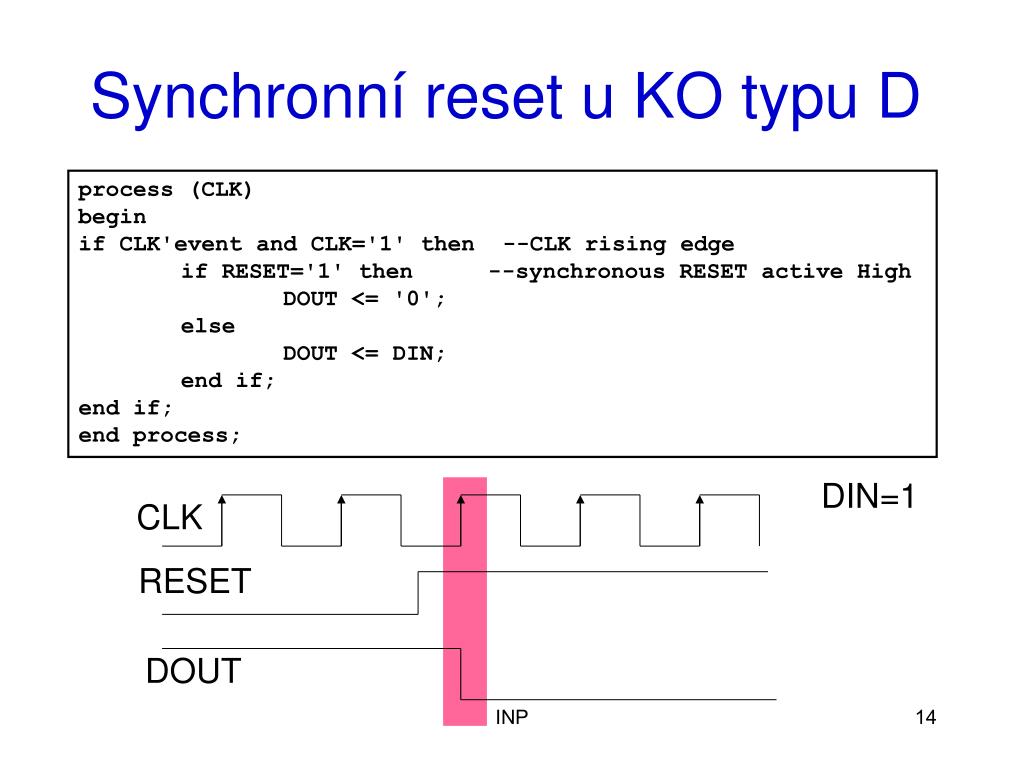 Synchronní reset u KO typu D

process (CLK)
begin
if CLK'event and CLK='1' then  --CLK rising edge
        if RESET='1' then      --synchronous RESET active High
                DOUT <= '0';
        else
                DOUT <= DIN;
        end if;
end if;
end process;

CLK

DIN=1

RESET

DOUT

INP

14